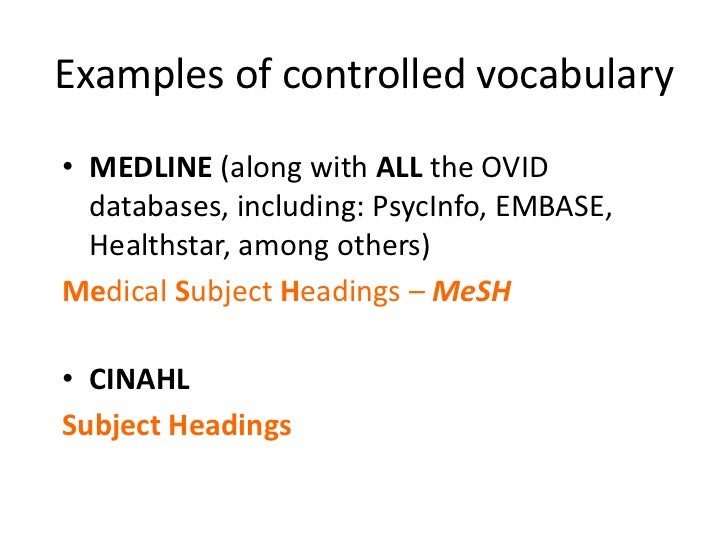 Examples of controlled vocabulary

• MEDLINE (along with ALL the OVID databases, including: PsycInfo, EMBASE, Healthstar, among others)

Medical Subject Headings – MeSH

• CINAHL

Subject Headings